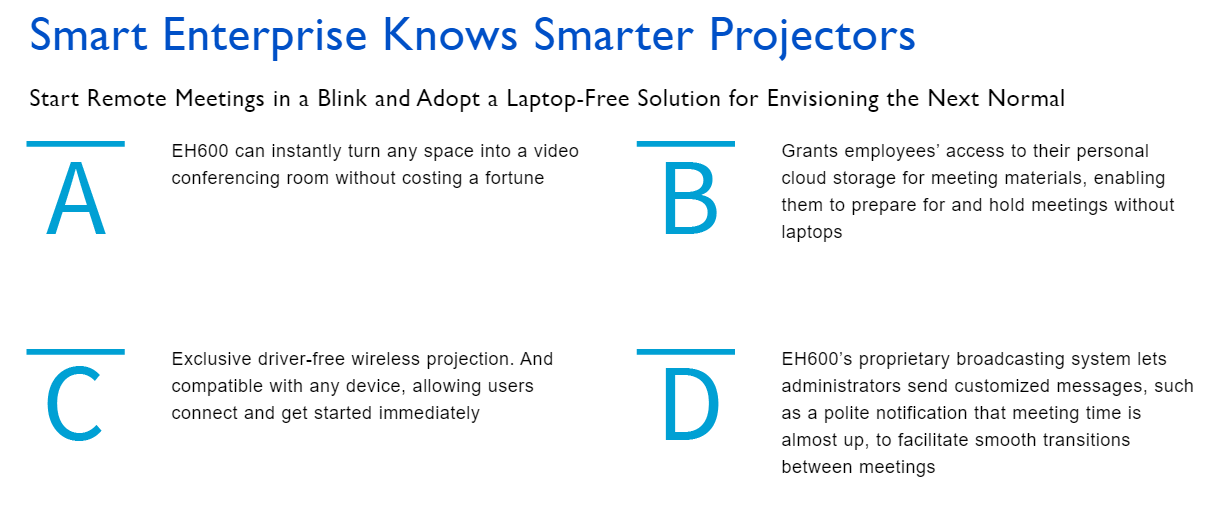 Smart Enterprise Knows Smarter Projectors

Start Remote Meetings in a Blink and Adopt a Laptop-Free Solution for Envisioning the Next Normal

A

EH600 can instantly turn any space into a video conferencing room without costing a fortune

B

Grants employees' access to their personal cloud storage for meeting materials, enabling them to prepare for and hold meetings without laptops

C

Exclusive driver-free wireless projection. And compatible with any device, allowing users connect and get started immediately

D

EH600's proprietary broadcasting system lets administrators send customized messages, such as a polite notification that meeting time is almost up, to facilitate smooth transitions between meetings